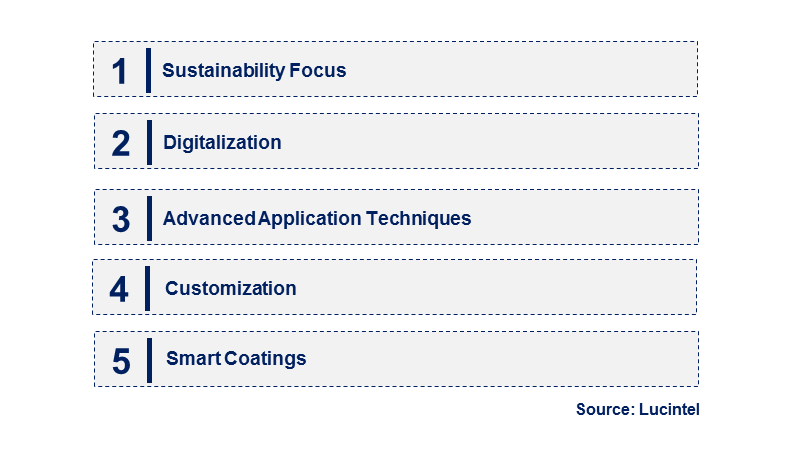 1 Sustainability Focus

2 Digitalization

3 Advanced Application Techniques

4 Customization

5 Smart Coatings

Source: Lucintel